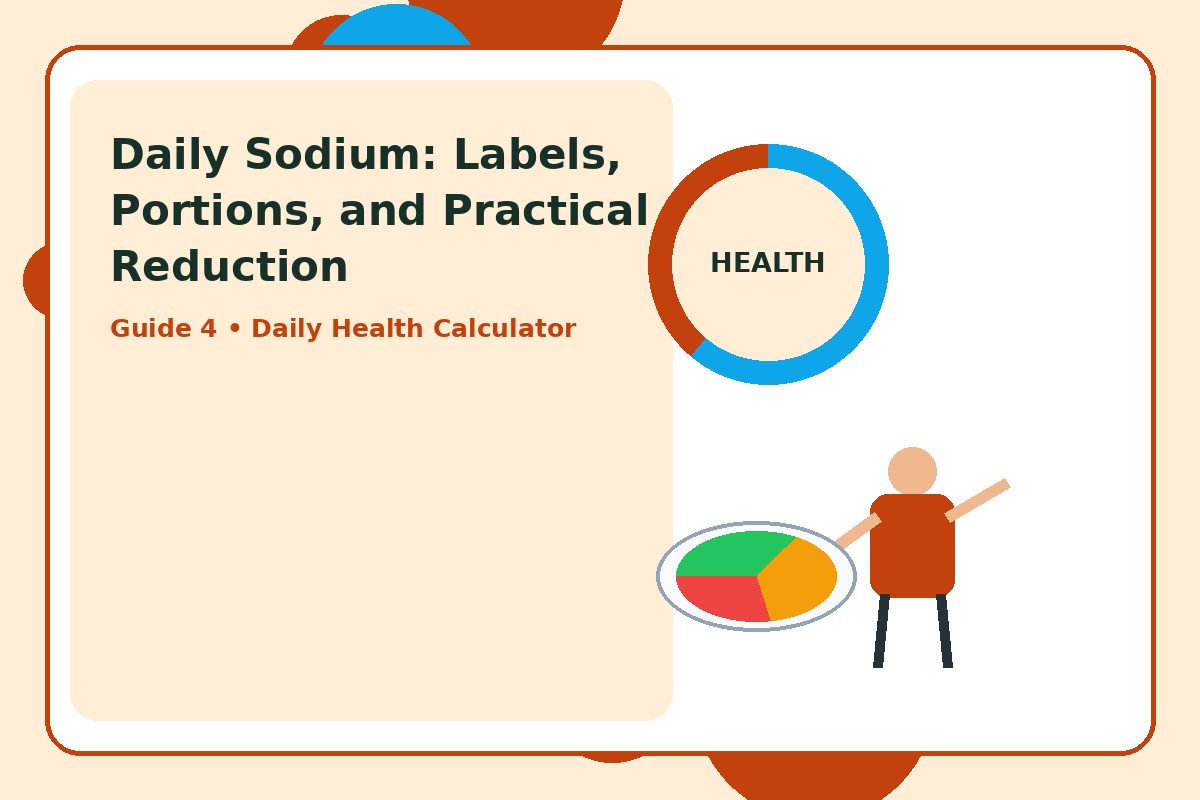 Daily Sodium: Labels, Portions, and Practical Reduction

Guide 4 • Daily Health Calculator

HEALTH